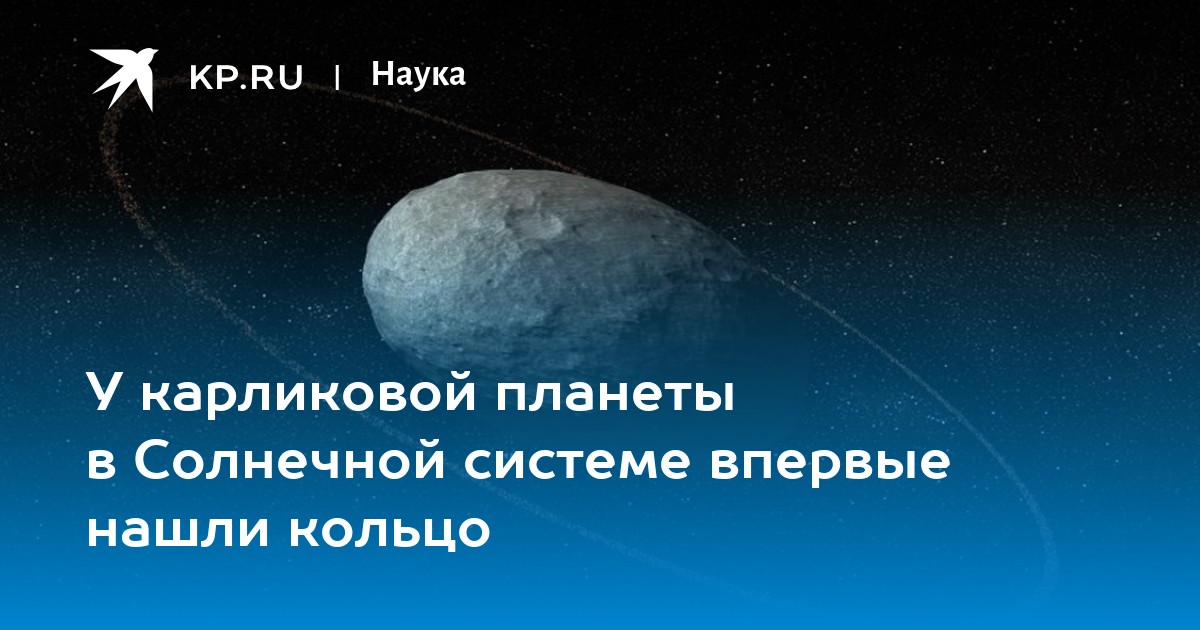 KP.RU | Наука

У карликовой планеты в Солнечной системе впервые нашли кольцо